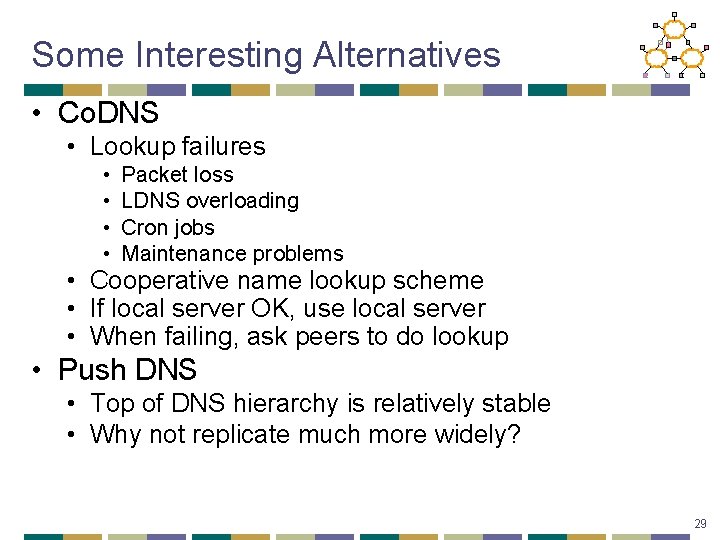 Some Interesting Alternatives

• CoDNS
  • Lookup failures
    • Packet loss
    • LDNS overloading
    • Cron jobs
    • Maintenance problems
  • Cooperative name lookup scheme
  • If local server OK, use local server
  • When failing, ask peers to do lookup
• Push DNS
  • Top of DNS hierarchy is relatively stable
  • Why not replicate much more widely?

29